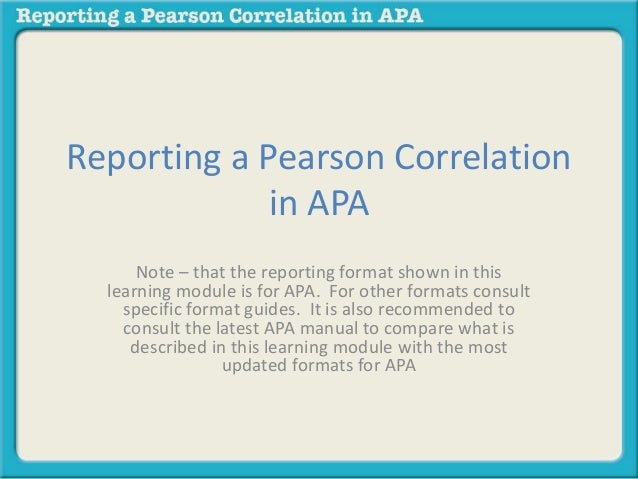 Reporting a Pearson Correlation in APA

Reporting a Pearson Correlation in APA

Note – that the reporting format shown in this learning module is for APA. For other formats consult specific format guides. It is also recommended to consult the latest APA manual to compare what is described in this learning module with the most updated formats for APA